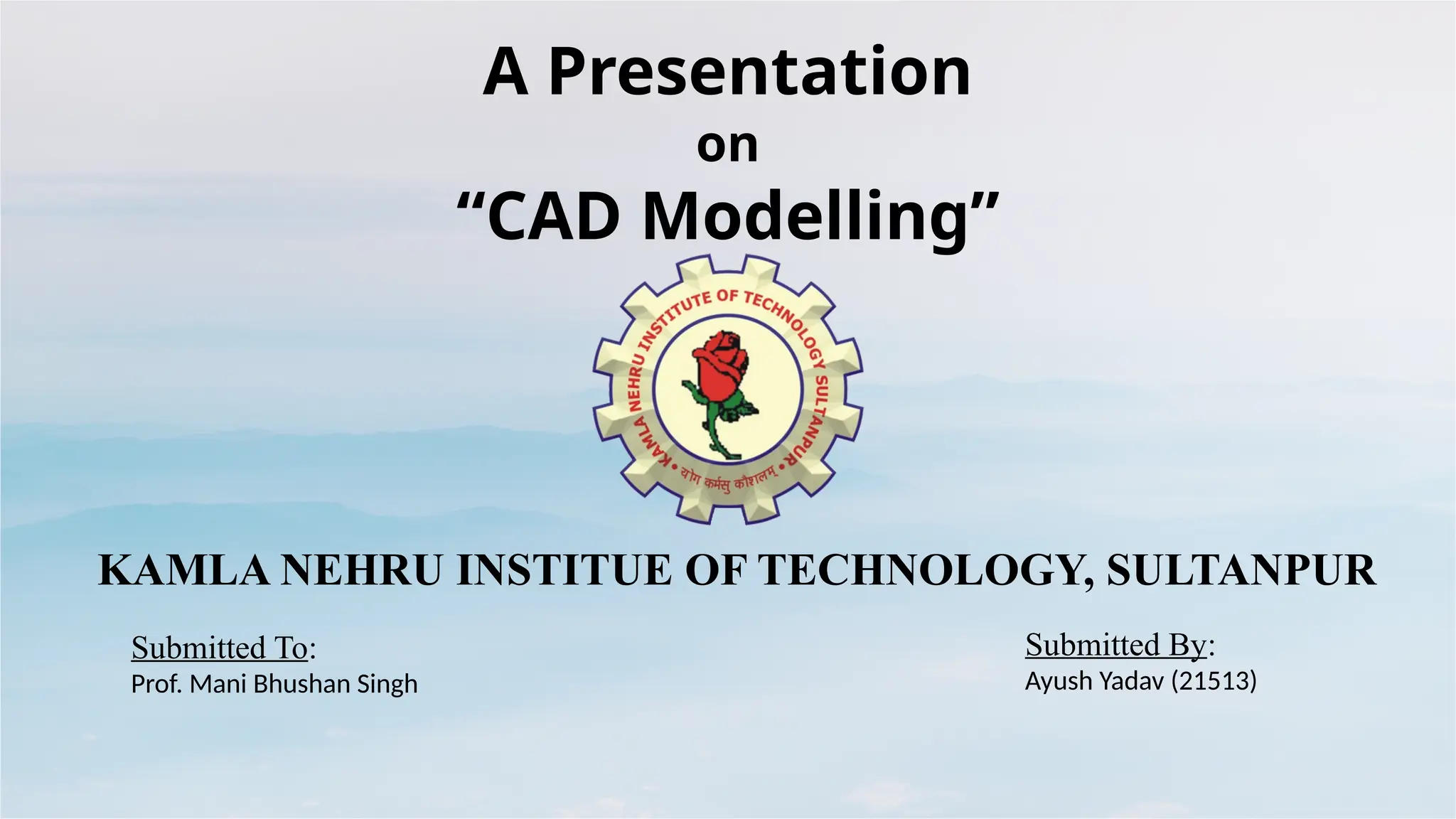 A Presentation
on
“CAD Modelling”

KAMLA NEHRU INSTITUTE OF TECHNOLOGY SULTANPUR • योग कर्मसु कौशलम् •

KAMLA NEHRU INSTITUE OF TECHNOLOGY, SULTANPUR

Submitted To:
Prof. Mani Bhushan Singh

Submitted By:
Ayush Yadav (21513)